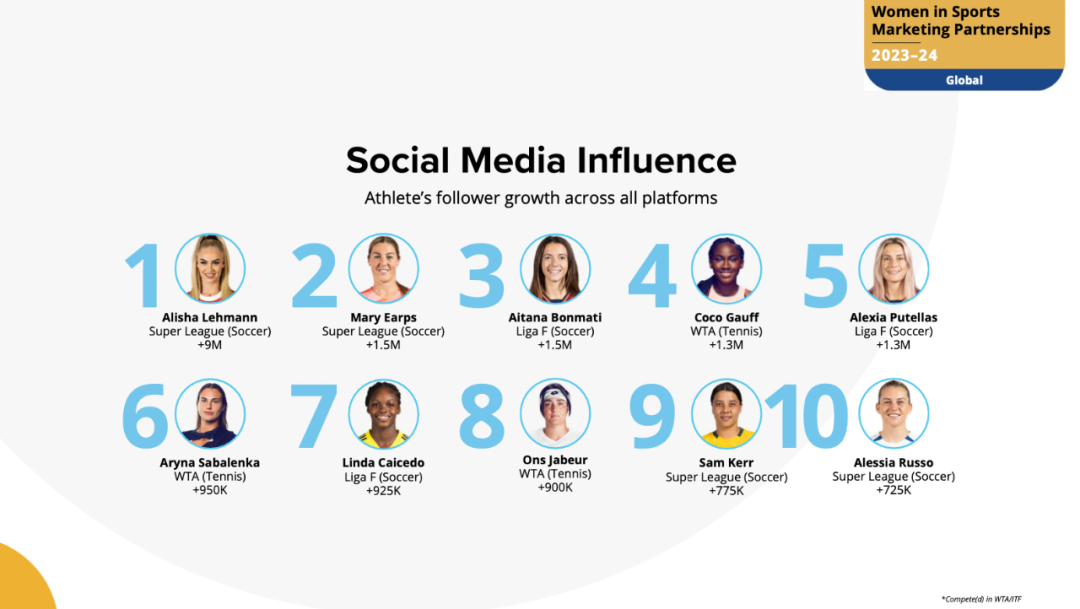 Women in Sports Marketing Partnerships
2023–24
Global

Social Media Influence
Athlete's follower growth across all platforms

1
Alisha Lehmann
Super League (Soccer)
+9M

2
Mary Earps
Super League (Soccer)
+1.5M

3
Aitana Bonmati
Liga F (Soccer)
+1.5M

4
Coco Gauff
WTA (Tennis)
+1.3M

5
Alexia Putellas
Liga F (Soccer)
+1.3M

6
Aryna Sabalenka
WTA (Tennis)
+950K

7
Linda Caicedo
Liga F (Soccer)
+925K

8
Ons Jabeur
WTA (Tennis)
+900K

9
Sam Kerr
Super League (Soccer)
+775K

10
Alessia Russo
Super League (Soccer)
+725K

*Compete(d) in WTA/ITF